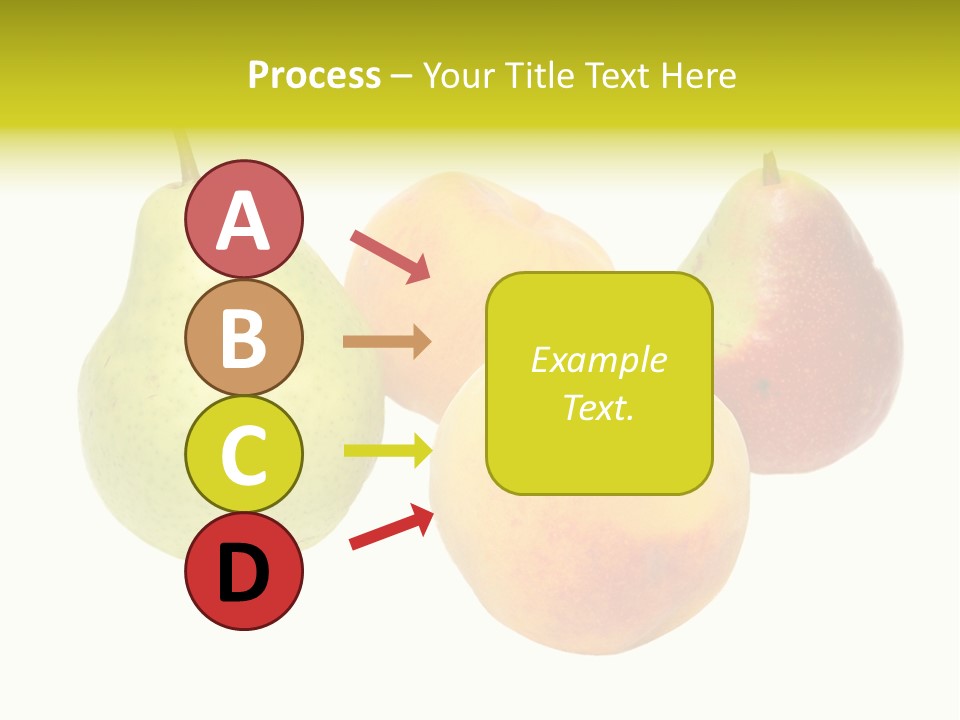 Process – Your Title Text Here

A

B

C

D

Example Text.